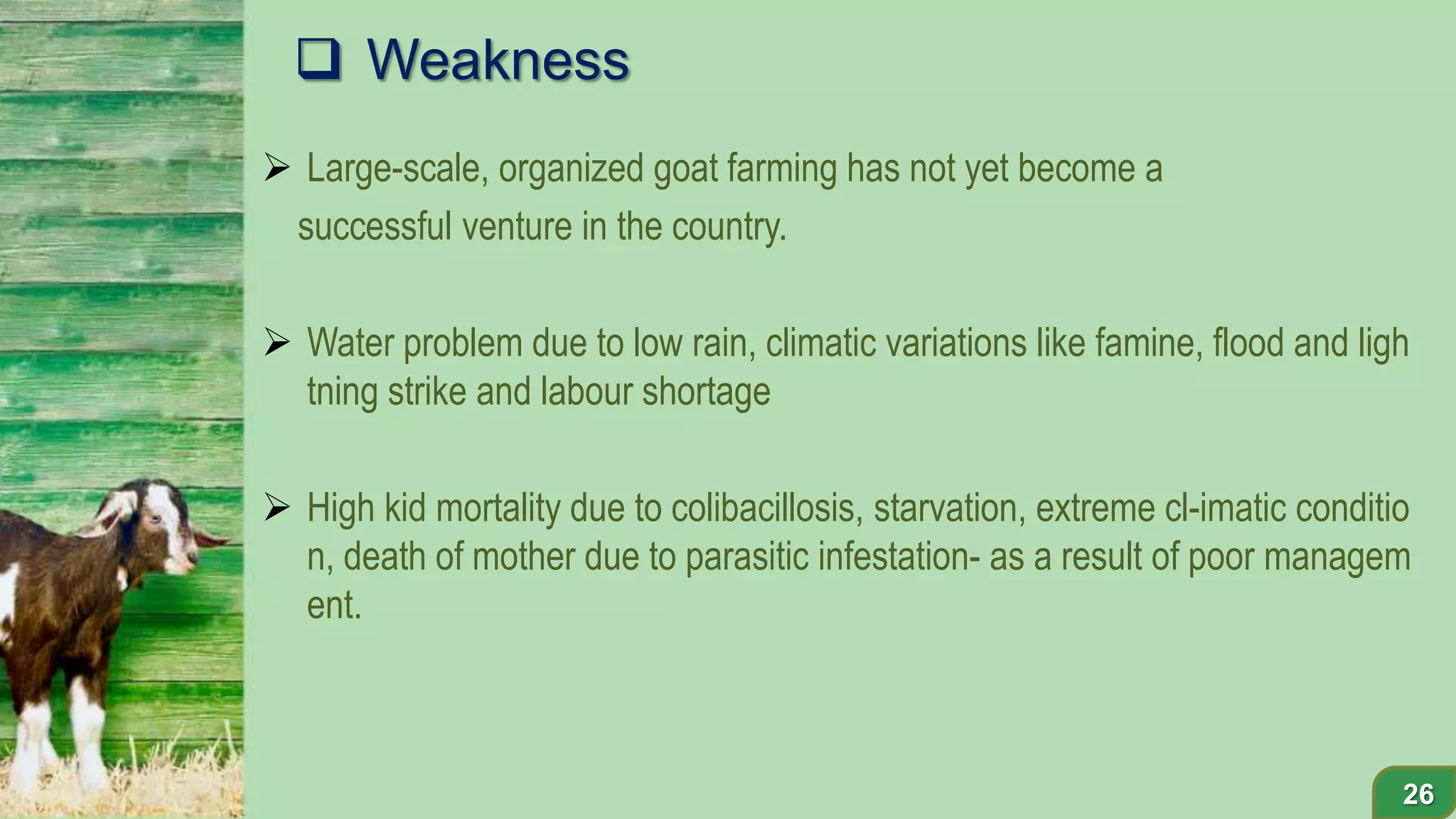 ❑ Weakness

➢ Large-scale, organized goat farming has not yet become a successful venture in the country.

➢ Water problem due to low rain, climatic variations like famine, flood and ligh tning strike and labour shortage

➢ High kid mortality due to colibacillosis, starvation, extreme cl-imatic conditio n, death of mother due to parasitic infestation- as a result of poor managem ent.

26